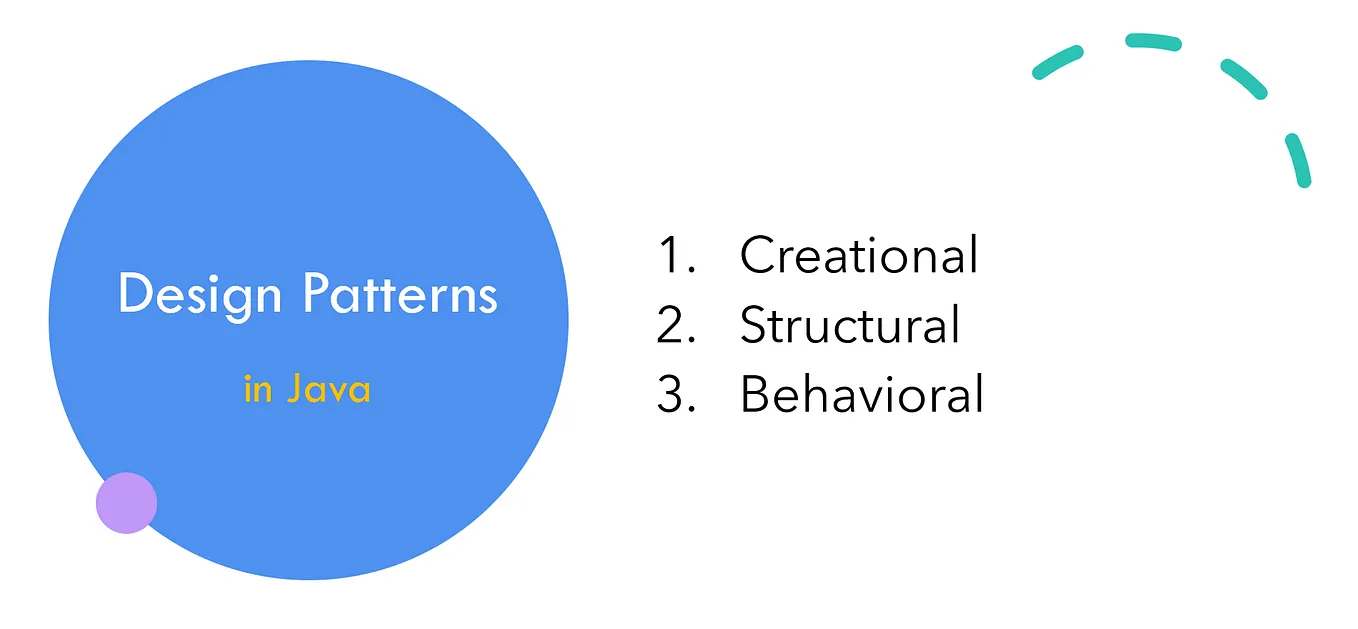 Design Patterns

in Java

1. Creational
2. Structural
3. Behavioral